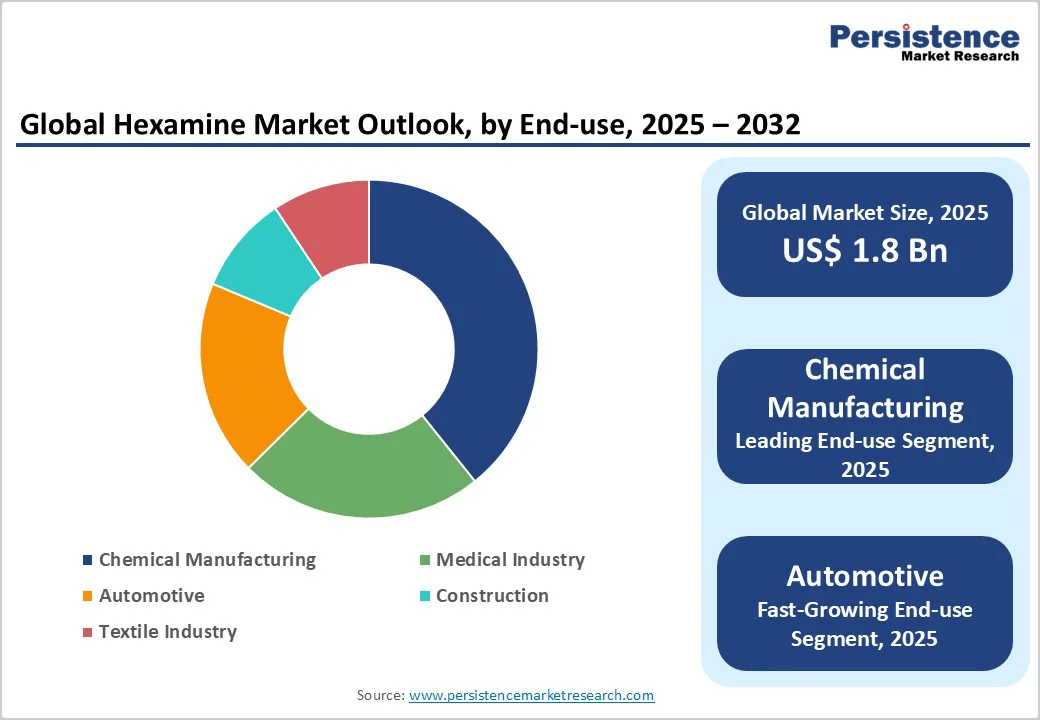 Persistence
Market Research

Global Hexamine Market Outlook, by End-use, 2025 – 2032

Chemical Manufacturing
Medical Industry
Automotive
Construction
Textile Industry

Global Market Size, 2025
US$ 1.8 Bn

Chemical Manufacturing
Leading End-use Segment, 2025

Automotive
Fast-Growing End-use Segment, 2025

Source: www.persistencemarketresearch.com